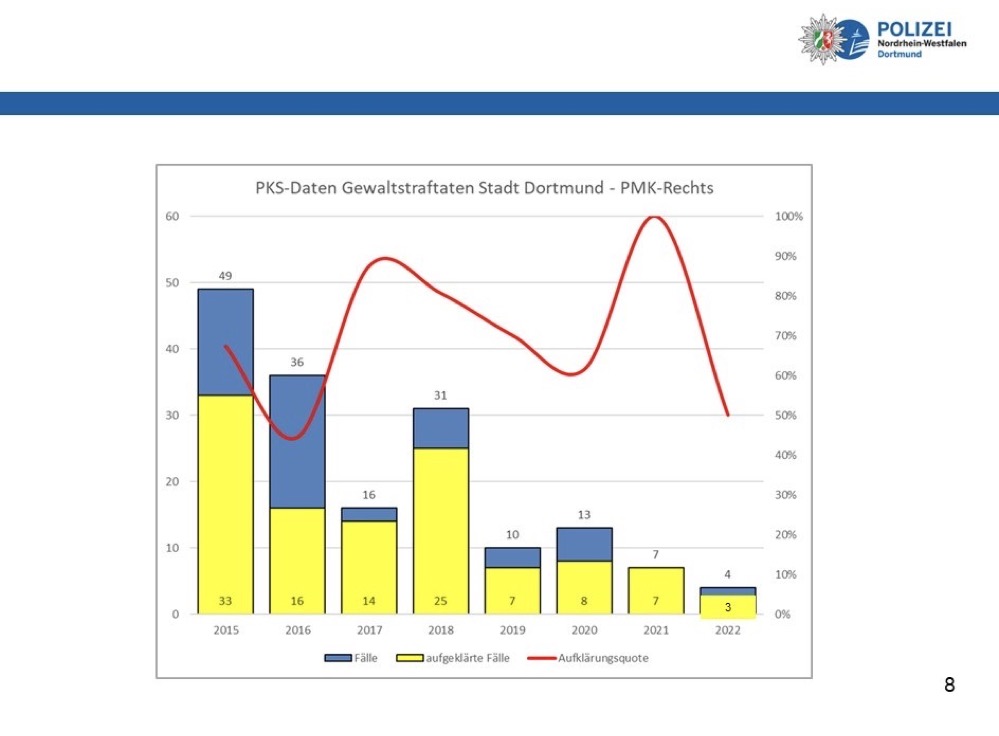 POLIZEI
Nordrhein-Westfalen
Dortmund

PKS-Daten Gewaltstraftaten Stadt Dortmund - PMK-Rechts

60
50
40
30
20
10
0

100%
90%
80%
70%
60%
50%
40%
30%
20%
10%
0%

49
36
16
31
10
13
7
4

33
16
14
25
7
8
7
3

2015
2016
2017
2018
2019
2020
2021
2022

Fälle
aufgeklärte Fälle
Aufklärungsquote

8